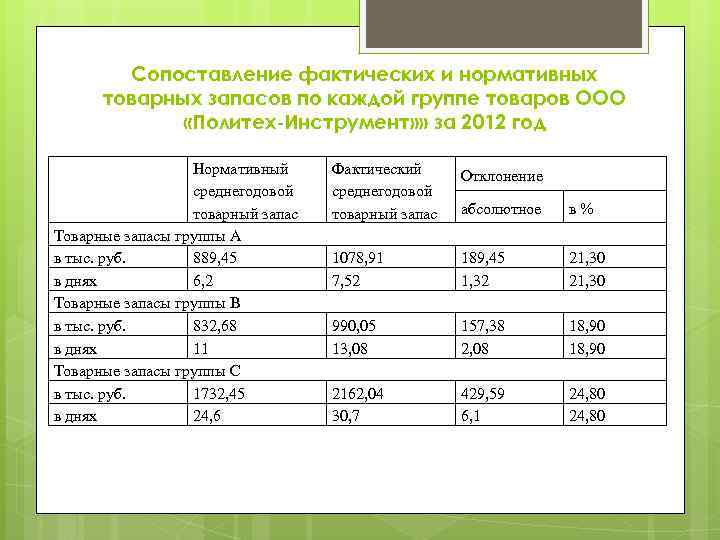 Сопоставление фактических и нормативных товарных запасов по каждой группе товаров ООО «Политех-Инструмент»» за 2012 год

| | Нормативный среднегодовой товарный запас | Фактический среднегодовой товарный запас | Отклонение абсолютное | Отклонение в % |
|---|---|---|---|---|
| Товарные запасы группы А | | | | |
| в тыс. руб. | 889,45 | 1078,91 | 189,45 | 21,30 |
| в днях | 6,2 | 7,52 | 1,32 | 21,30 |
| Товарные запасы группы В | | | | |
| в тыс. руб. | 832,68 | 990,05 | 157,38 | 18,90 |
| в днях | 11 | 13,08 | 2,08 | 18,90 |
| Товарные запасы группы С | | | | |
| в тыс. руб. | 1732,45 | 2162,04 | 429,59 | 24,80 |
| в днях | 24,6 | 30,7 | 6,1 | 24,80 |